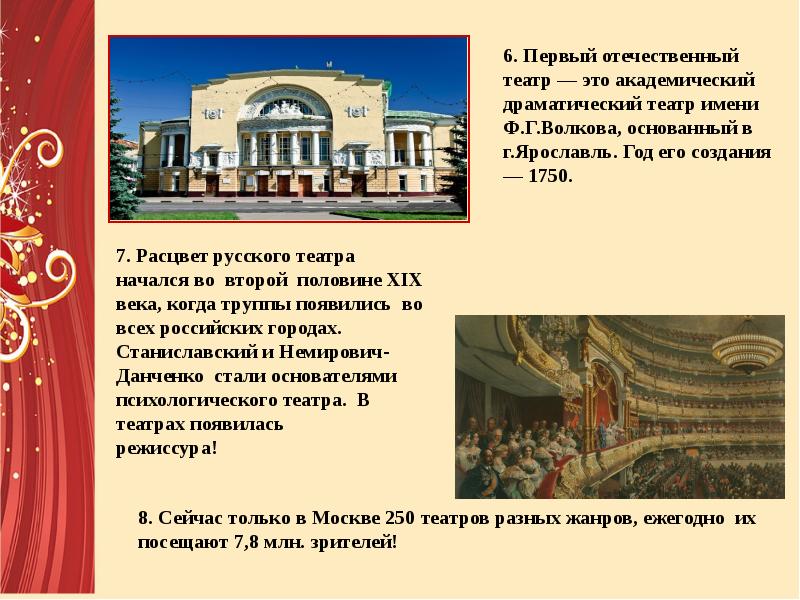 6. Первый отечественный театр — это академический драматический театр имени Ф.Г.Волкова, основанный в г.Ярославль. Год его создания — 1750.

7. Расцвет русского театра начался во второй половине XIX века, когда труппы появились во всех российских городах. Станиславский и Немирович-Данченко стали основателями психологического театра. В театрах появилась режиссура!

8. Сейчас только в Москве 250 театров разных жанров, ежегодно их посещают 7,8 млн. зрителей!